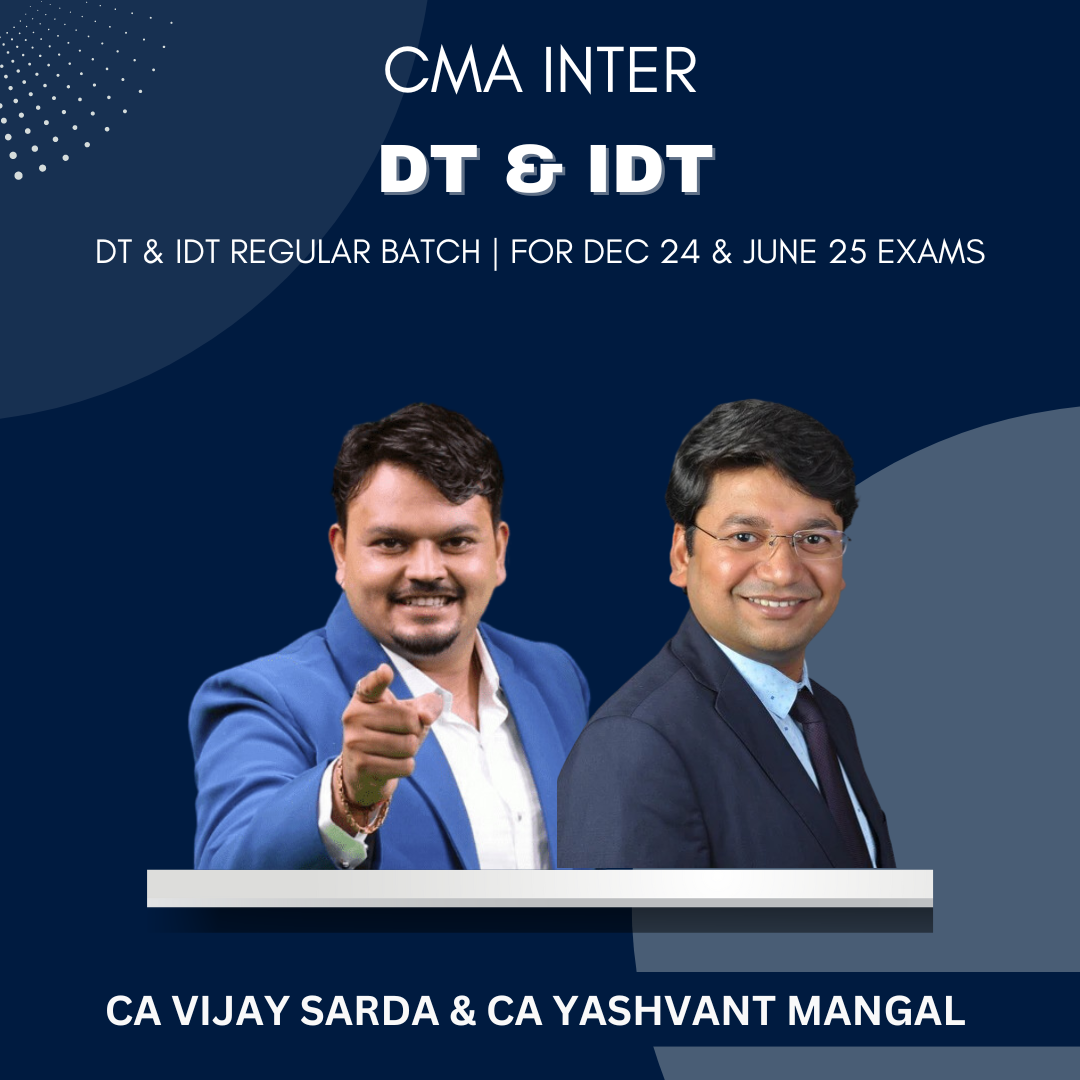 CMA INTER

DT & IDT

DT & IDT REGULAR BATCH | FOR DEC 24 & JUNE 25 EXAMS

CA VIJAY SARDA & CA YASHVANT MANGAL